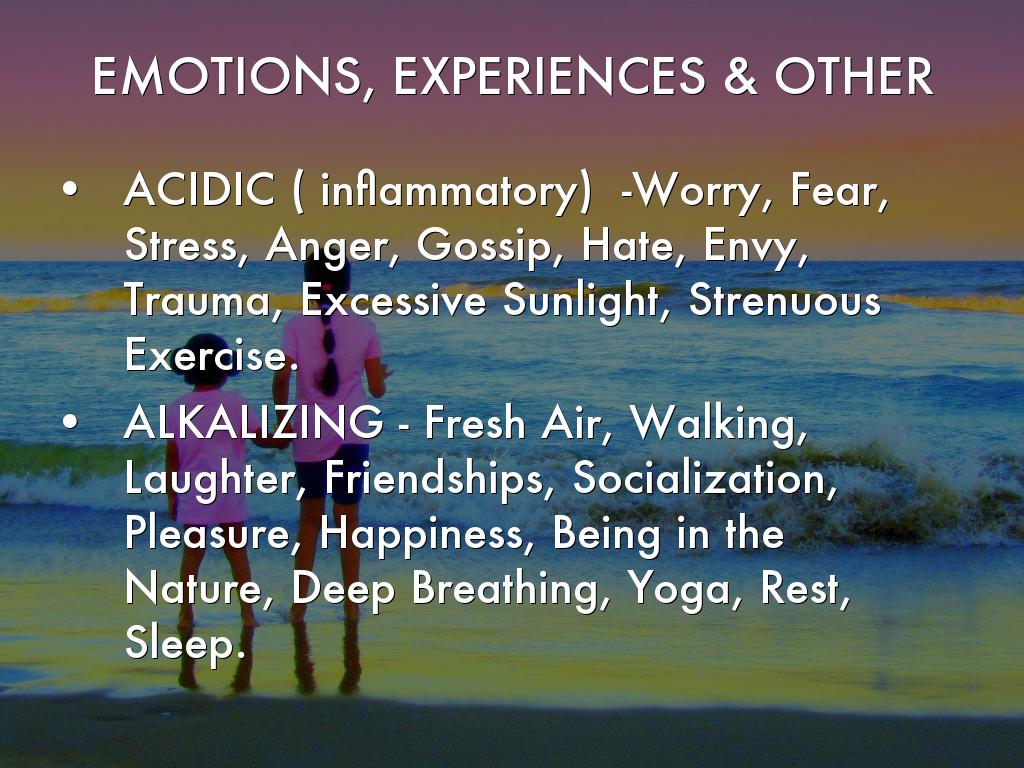 EMOTIONS, EXPERIENCES & OTHER

• ACIDIC ( inflammatory) -Worry, Fear, Stress, Anger, Gossip, Hate, Envy, Trauma, Excessive Sunlight, Strenuous Exercise.

• ALKALIZING - Fresh Air, Walking, Laughter, Friendships, Socialization, Pleasure, Happiness, Being in the Nature, Deep Breathing, Yoga, Rest, Sleep.